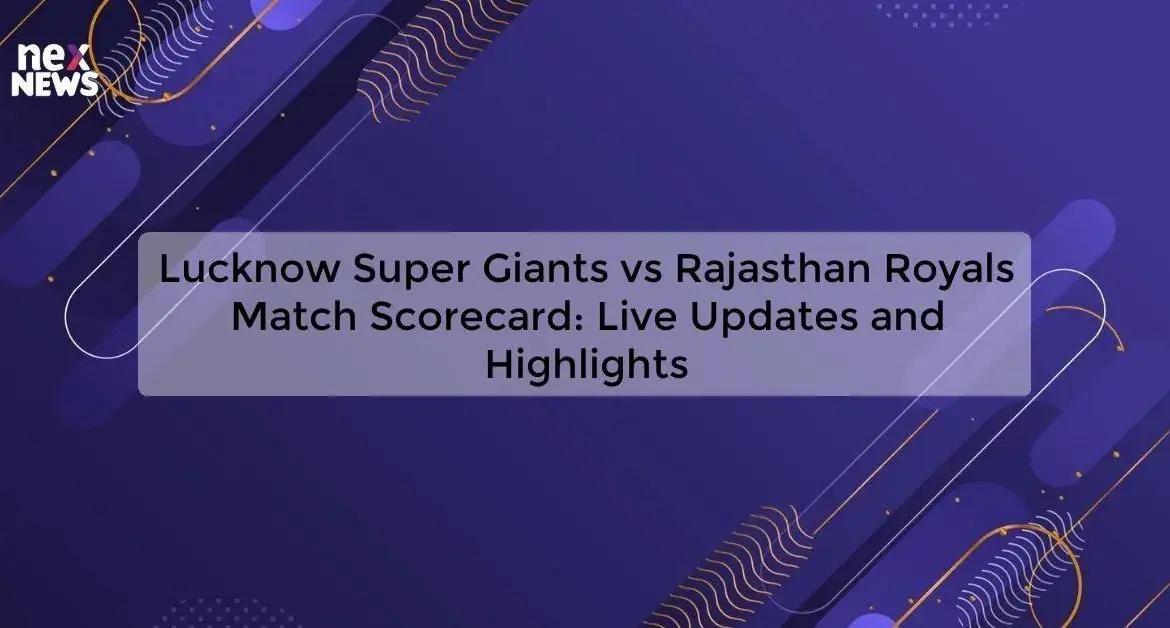 nex
NEWS

Lucknow Super Giants vs Rajasthan Royals Match Scorecard: Live Updates and Highlights